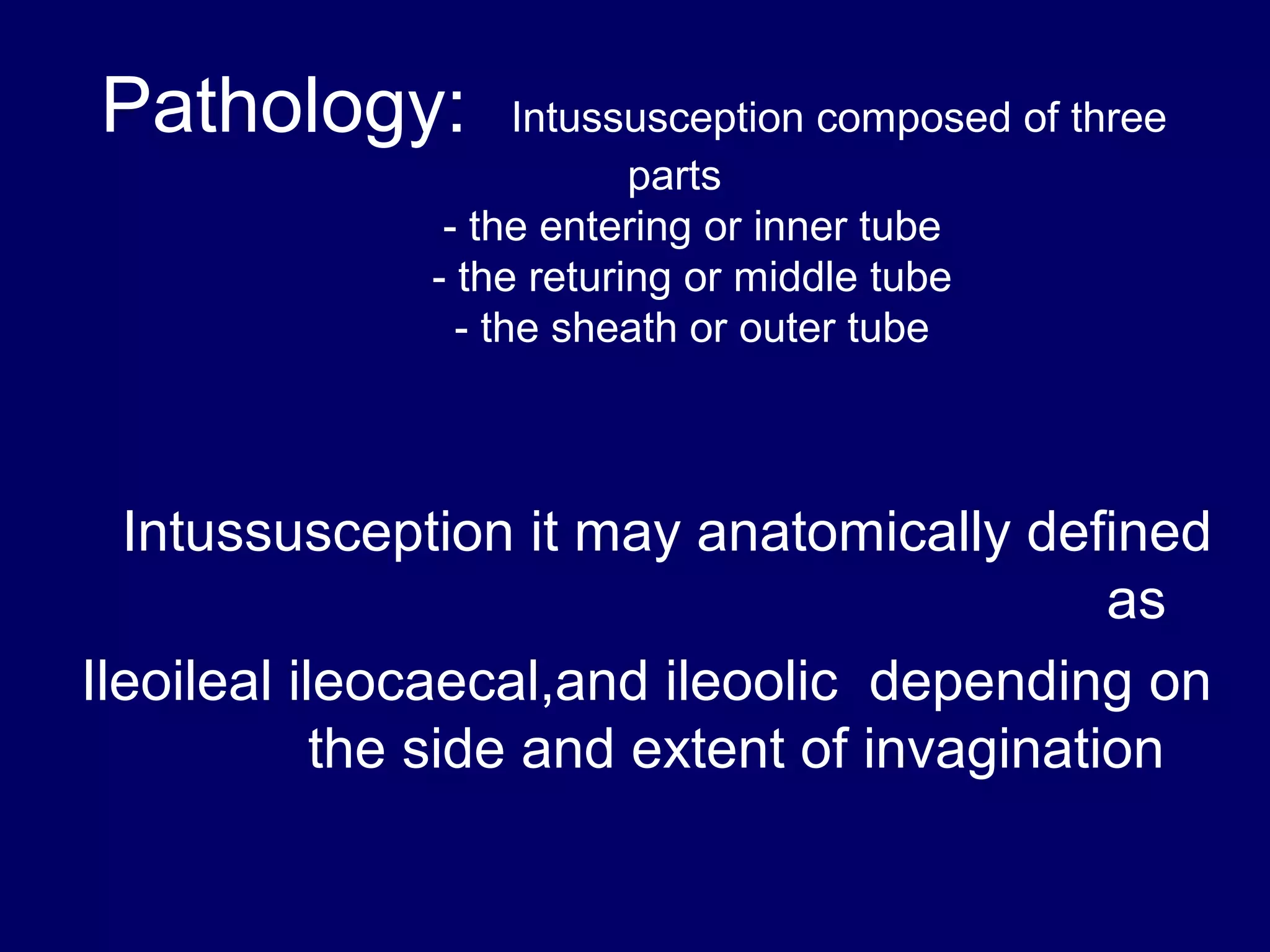 Pathology: Intussusception composed of three parts
- the entering or inner tube
- the returing or middle tube
- the sheath or outer tube

Intussusception it may anatomically defined as
Ileoileal ileocaecal,and ileoolic depending on the side and extent of invagination